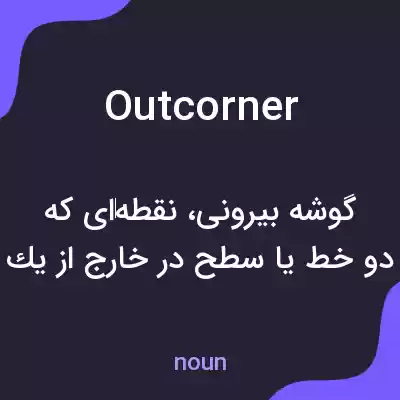 Outcorner

گوشه بیرونی، نقطه‌ای که دو خط یا سطح در خارج از یك

noun